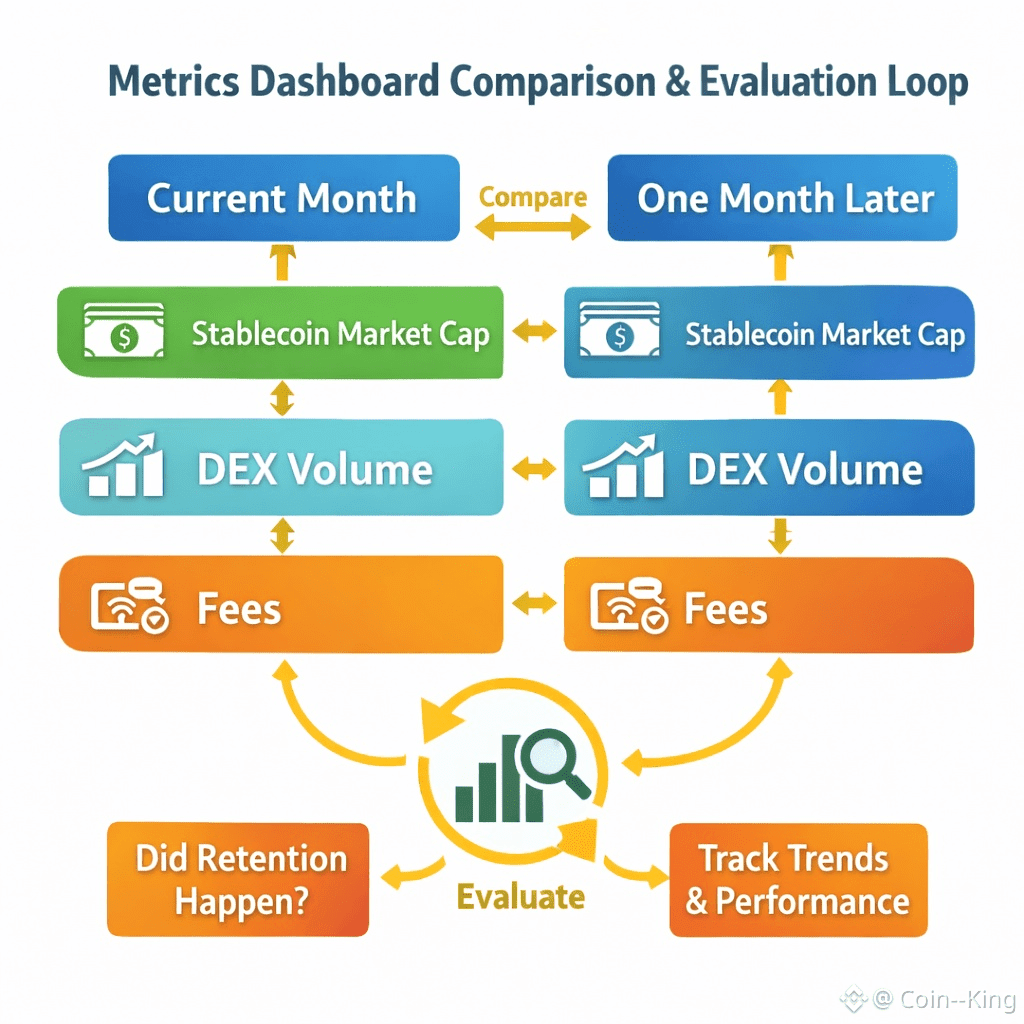 Metrics Dashboard Comparison & Evaluation Loop

Current Month

Compare

One Month Later

Stablecoin Market Cap

Stablecoin Market Cap

DEX Volume

DEX Volume

Fees

Fees

Did Retention Happen?

Evaluate

Track Trends & Performance

@ Coin--King